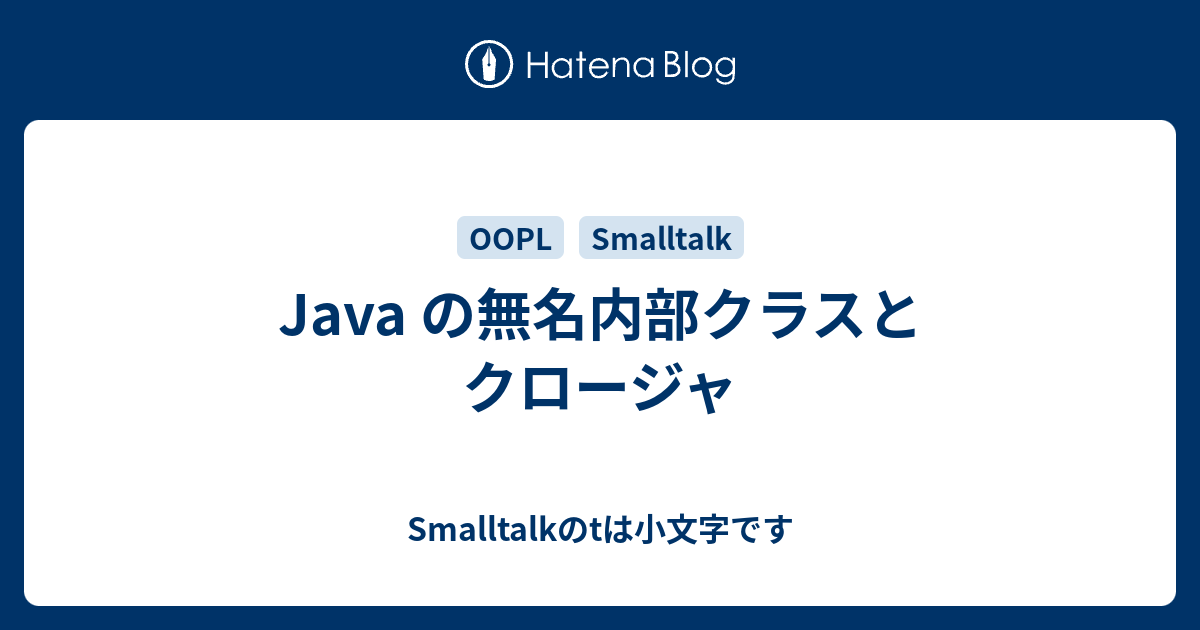 Hatena Blog

OOPL Smalltalk

Java の無名内部クラスとクロージャ

Smalltalkのtは小文字です